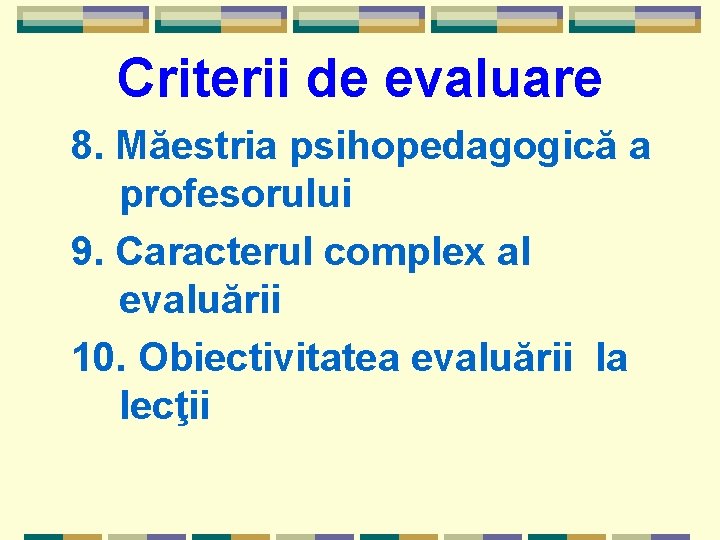 Criterii de evaluare

8. Măestria psihopedagogică a profesorului

9. Caracterul complex al evaluării

10. Obiectivitatea evaluării la lecţii